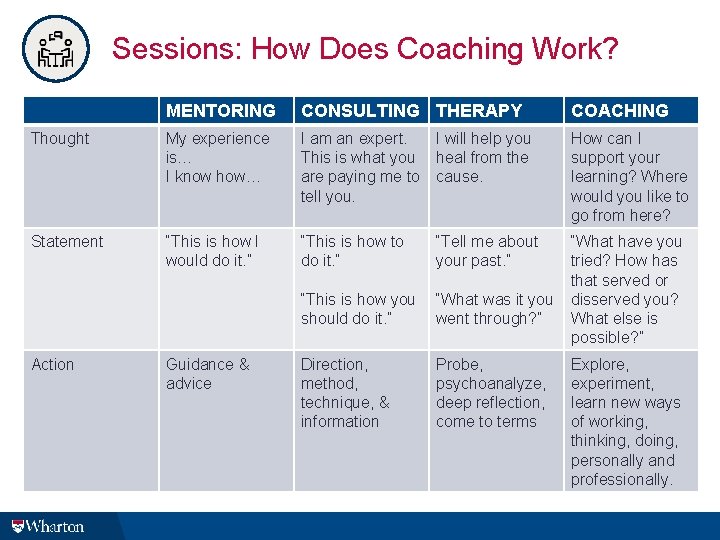 Sessions: How Does Coaching Work?

| | MENTORING | CONSULTING | THERAPY | COACHING |
|---|---|---|---|---|
| Thought | My experience is… I know how… | I am an expert. This is what you are paying me to tell you. | I will help you heal from the cause. | How can I support your learning? Where would you like to go from here? |
| Statement | "This is how I would do it." | "This is how to do it." "This is how you should do it." | "Tell me about your past." "What was it you went through?" | "What have you tried? How has that served or disserved you? What else is possible?" |
| Action | Guidance & advice | Direction, method, technique, & information | Probe, psychoanalyze, deep reflection, come to terms | Explore, experiment, learn new ways of working, thinking, doing, personally and professionally. |

Wharton